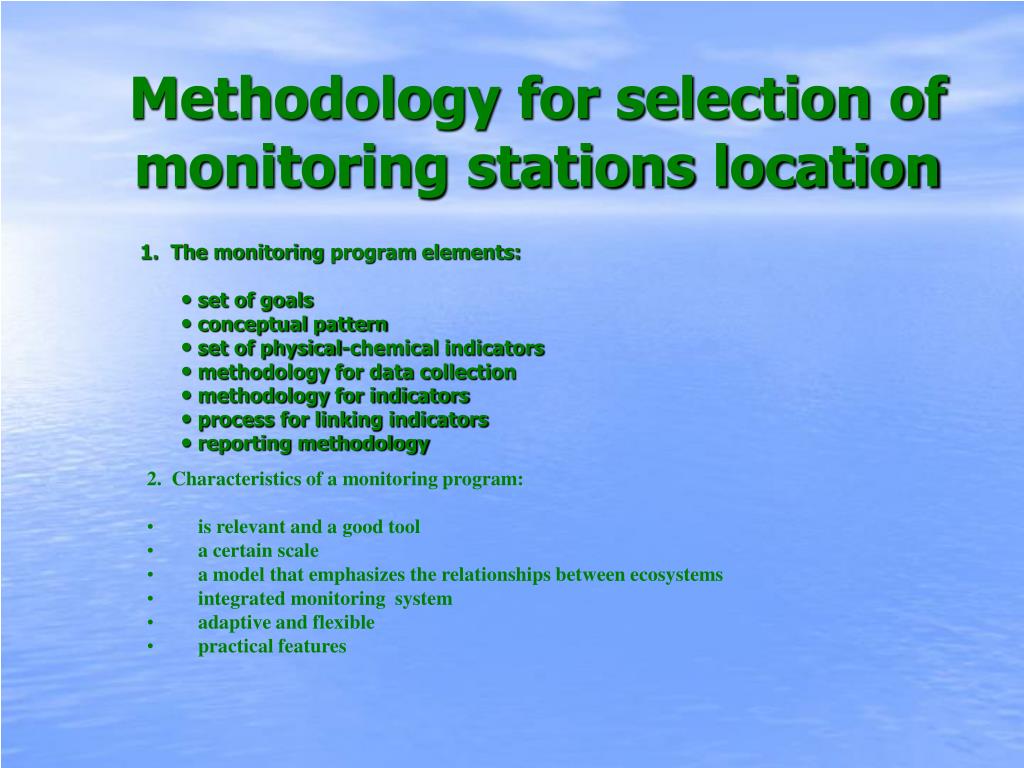 Methodology for selection of monitoring stations location

1. The monitoring program elements:

• set of goals
• conceptual pattern
• set of physical-chemical indicators
• methodology for data collection
• methodology for indicators
• process for linking indicators
• reporting methodology

2. Characteristics of a monitoring program:

• is relevant and a good tool
• a certain scale
• a model that emphasizes the relationships between ecosystems
• integrated monitoring system
• adaptive and flexible
• practical features